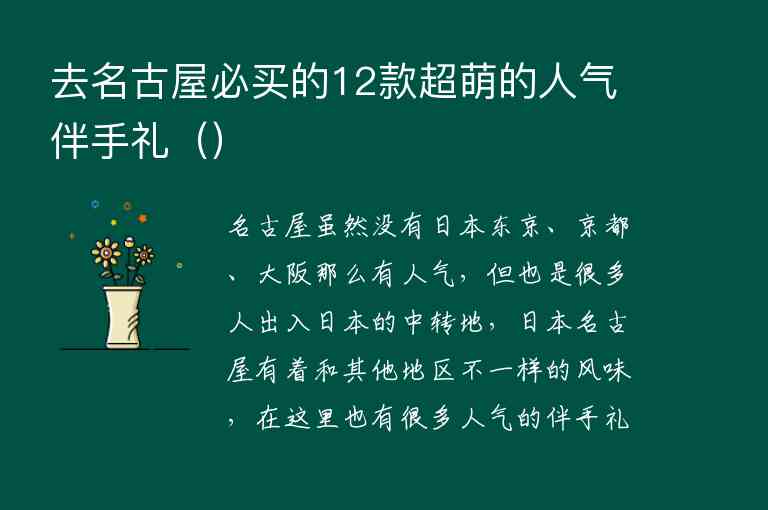 去名古屋必买的12款超萌的人气伴手礼（）

名古屋虽然没有日本东京、京都、大阪那么有人气，但也是很多人出入日本的中转地，日本名古屋有着和其他地区不一样的风味，在这里也有很多人气的伴手礼